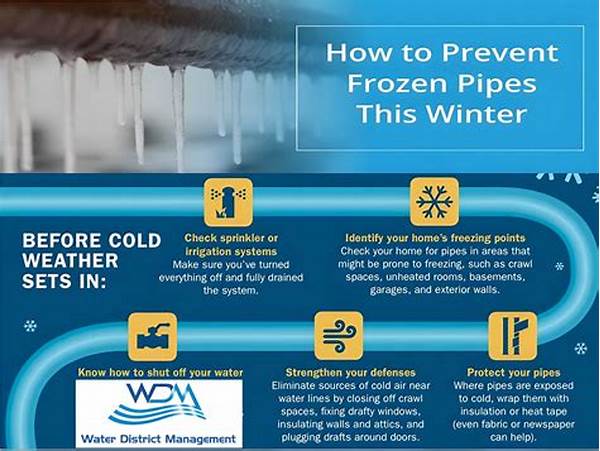 How to Prevent Frozen Pipes This Winter

BEFORE COLD WEATHER SETS IN:

Check sprinkler or irrigation systems
Make sure you've turned everything off and fully drained the system.

Identify your home's freezing points
Check your home for pipes in areas that might be prone to freezing, such as crawl spaces, unheated rooms, basements, garages, and exterior walls.

Know how to shut off your water

WDM
Water District Management

Strengthen your defenses
Eliminate sources of cold air near water lines by closing off crawl spaces, fixing drafty windows, insulating walls and attics, and plugging drafts around doors.

Protect your pipes
Where pipes are exposed to cold, wrap them with insulation or heat tape (even fabric or newspaper can help).